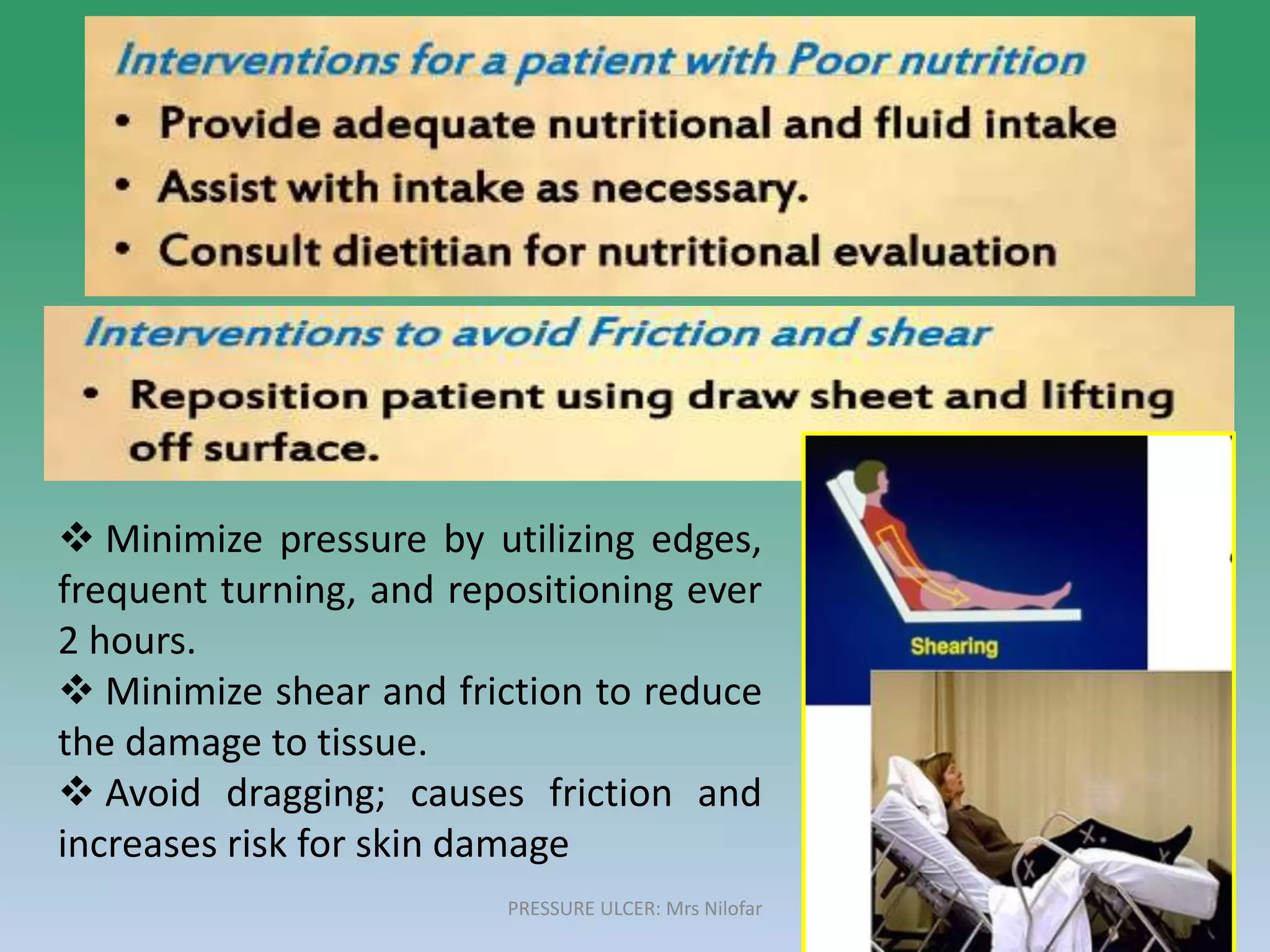 Interventions for a patient with Poor nutrition

• Provide adequate nutritional and fluid intake
• Assist with intake as necessary.
• Consult dietitian for nutritional evaluation

Interventions to avoid Friction and shear

• Reposition patient using draw sheet and lifting off surface.

❖ Minimize pressure by utilizing edges, frequent turning, and repositioning ever 2 hours.
❖ Minimize shear and friction to reduce the damage to tissue.
❖ Avoid dragging; causes friction and increases risk for skin damage

Shearing

PRESSURE ULCER: Mrs Nilofar